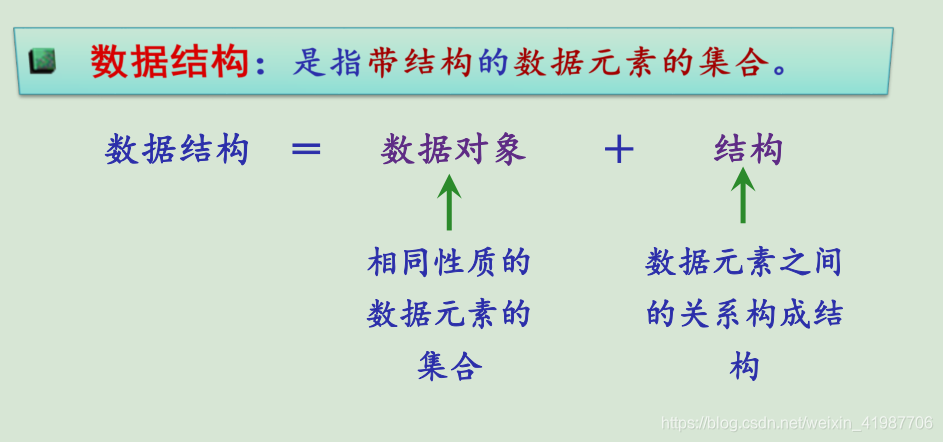 数据结构：是指带结构的数据元素的集合。

数据结构 ＝ 数据对象 ＋ 结构

相同性质的数据元素的集合

数据元素之间的关系构成结构

https://blog.csdn.net/weixin_41987706